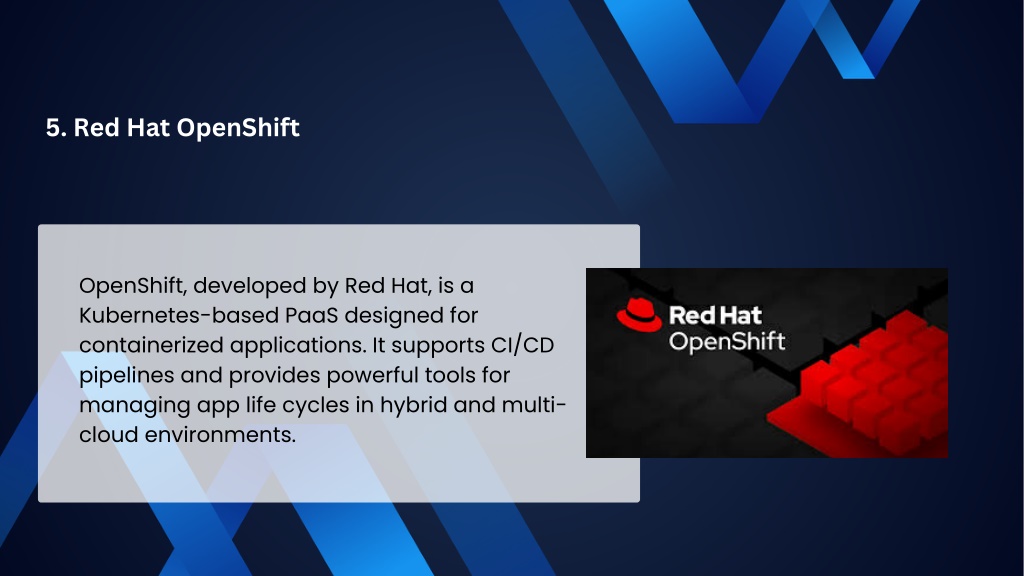 5. Red Hat OpenShift

OpenShift, developed by Red Hat, is a Kubernetes-based PaaS designed for containerized applications. It supports CI/CD pipelines and provides powerful tools for managing app life cycles in hybrid and multi-cloud environments.

Red Hat
OpenShift